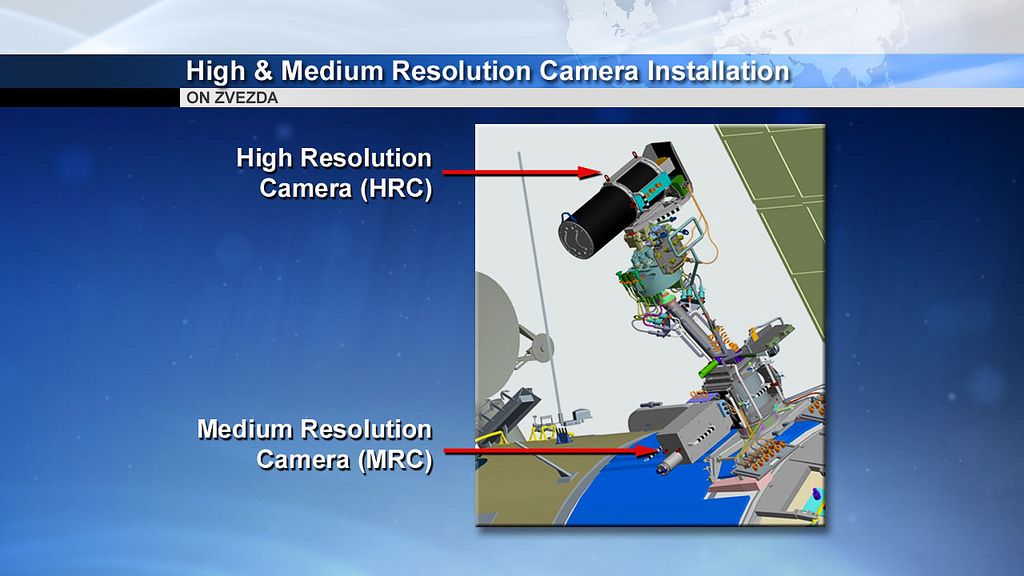 High & Medium Resolution Camera Installation

ON ZVEZDA

High Resolution Camera (HRC)

Medium Resolution Camera (MRC)